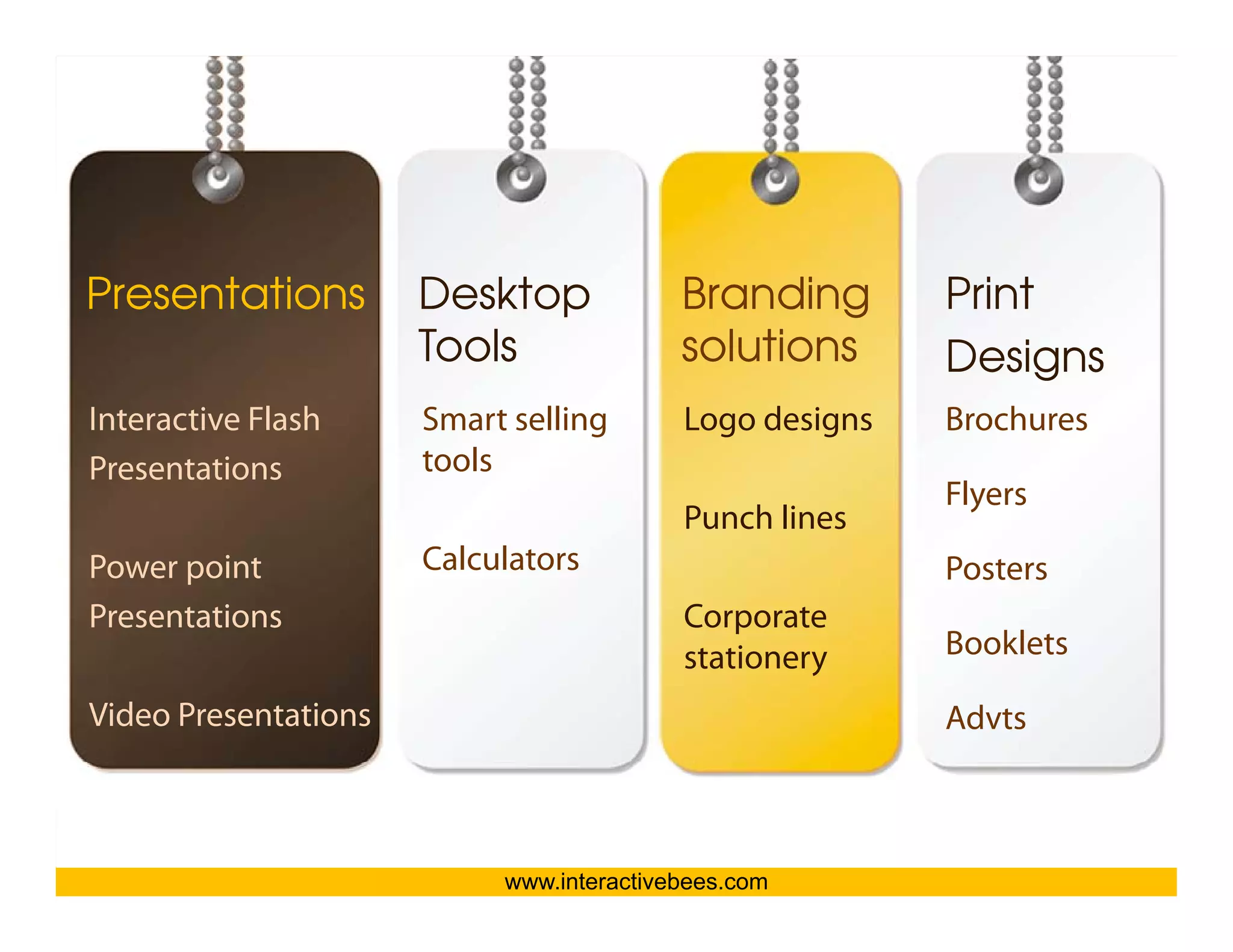 Presentations

Interactive Flash Presentations

Power point Presentations

Video Presentations

Desktop Tools

Smart selling tools

Calculators

Branding solutions

Logo designs

Punch lines

Corporate stationery

Print Designs

Brochures

Flyers

Posters

Booklets

Advts

www.interactivebees.com